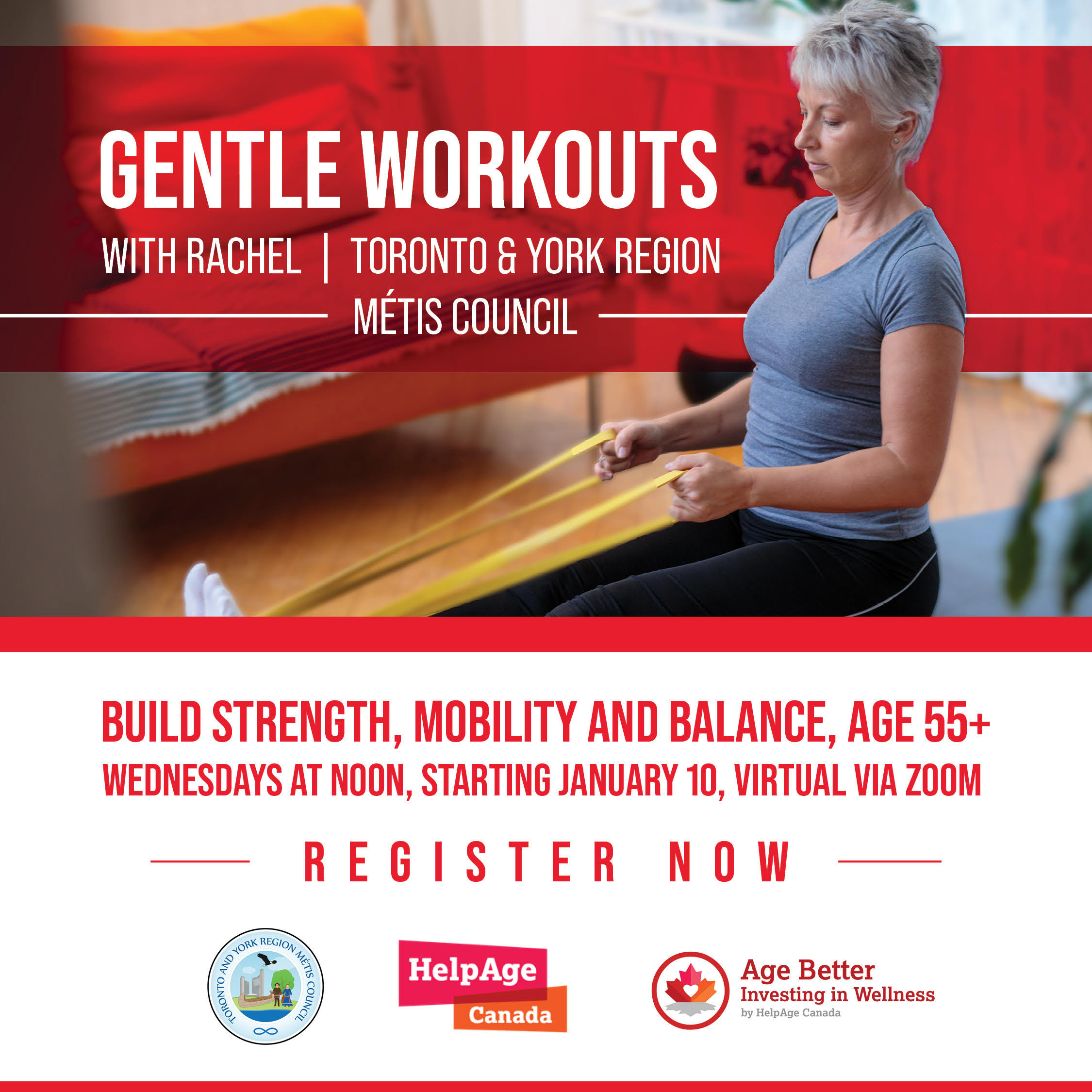 GENTLE WORKOUTS

WITH RACHEL | TORONTO & YORK REGION MÉTIS COUNCIL

BUILD STRENGTH, MOBILITY AND BALANCE, AGE 55+

WEDNESDAYS AT NOON, STARTING JANUARY 10, VIRTUAL VIA ZOOM

REGISTER NOW

TORONTO AND YORK REGION MÉTIS COUNCIL

HelpAge Canada

Age Better
Investing in Wellness
by HelpAge Canada